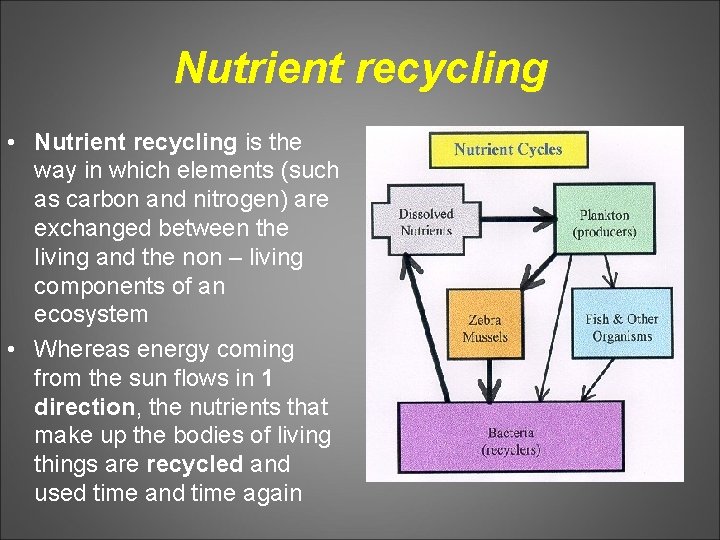 Nutrient recycling

• Nutrient recycling is the way in which elements (such as carbon and nitrogen) are exchanged between the living and the non – living components of an ecosystem

• Whereas energy coming from the sun flows in 1 direction, the nutrients that make up the bodies of living things are recycled and used time and time again

Nutrient Cycles

Dissolved Nutrients

Plankton (producers)

Zebra Mussels

Fish & Other Organisms

Bacteria (recyclers)